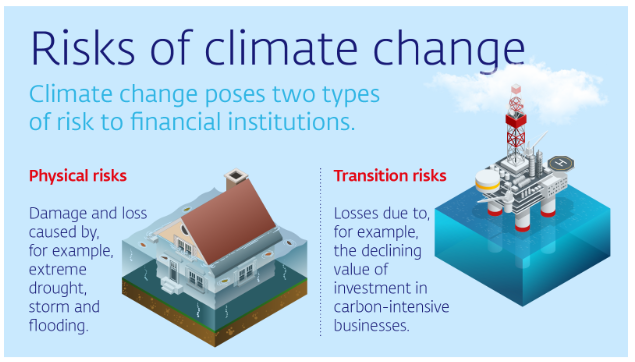 Risks of climate change

Climate change poses two types of risk to financial institutions.

Physical risks

Damage and loss caused by, for example, extreme drought, storm and flooding.

Transition risks

Losses due to, for example, the declining value of investment in carbon-intensive businesses.

H